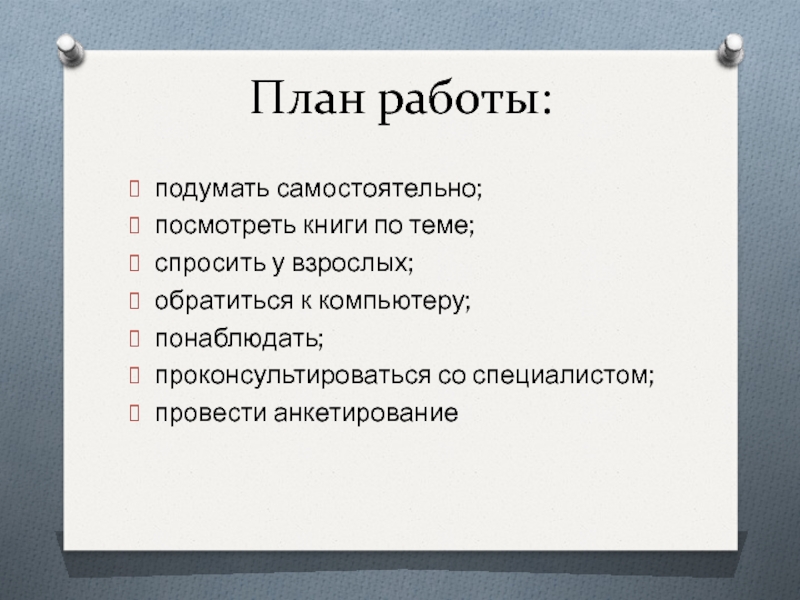 План работы:

подумать самостоятельно;
посмотреть книги по теме;
спросить у взрослых;
обратиться к компьютеру;
понаблюдать;
проконсультироваться со специалистом;
провести анкетирование